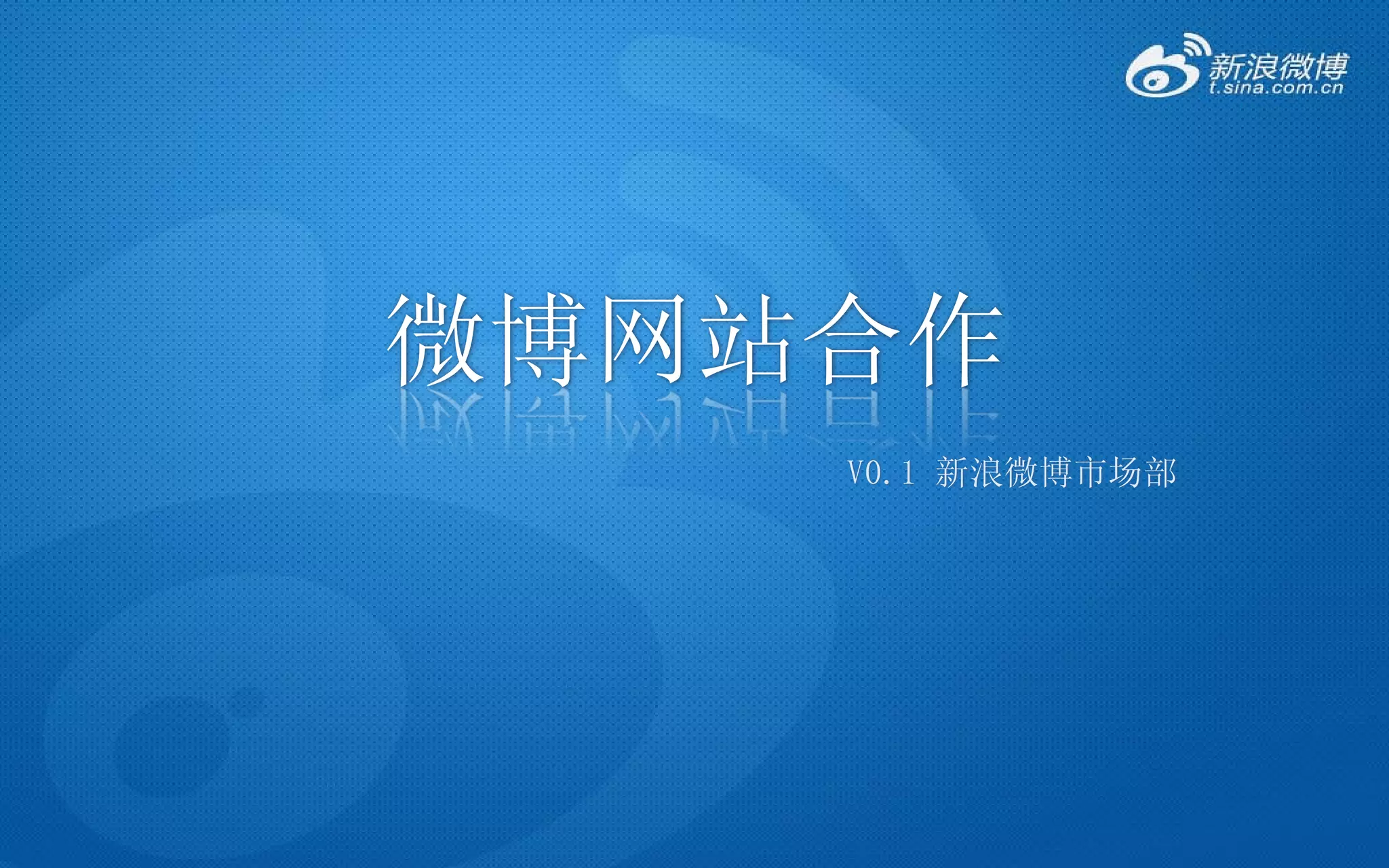 新浪微博
t.sina.com.cn

微博网站合作

V0.1 新浪微博市场部